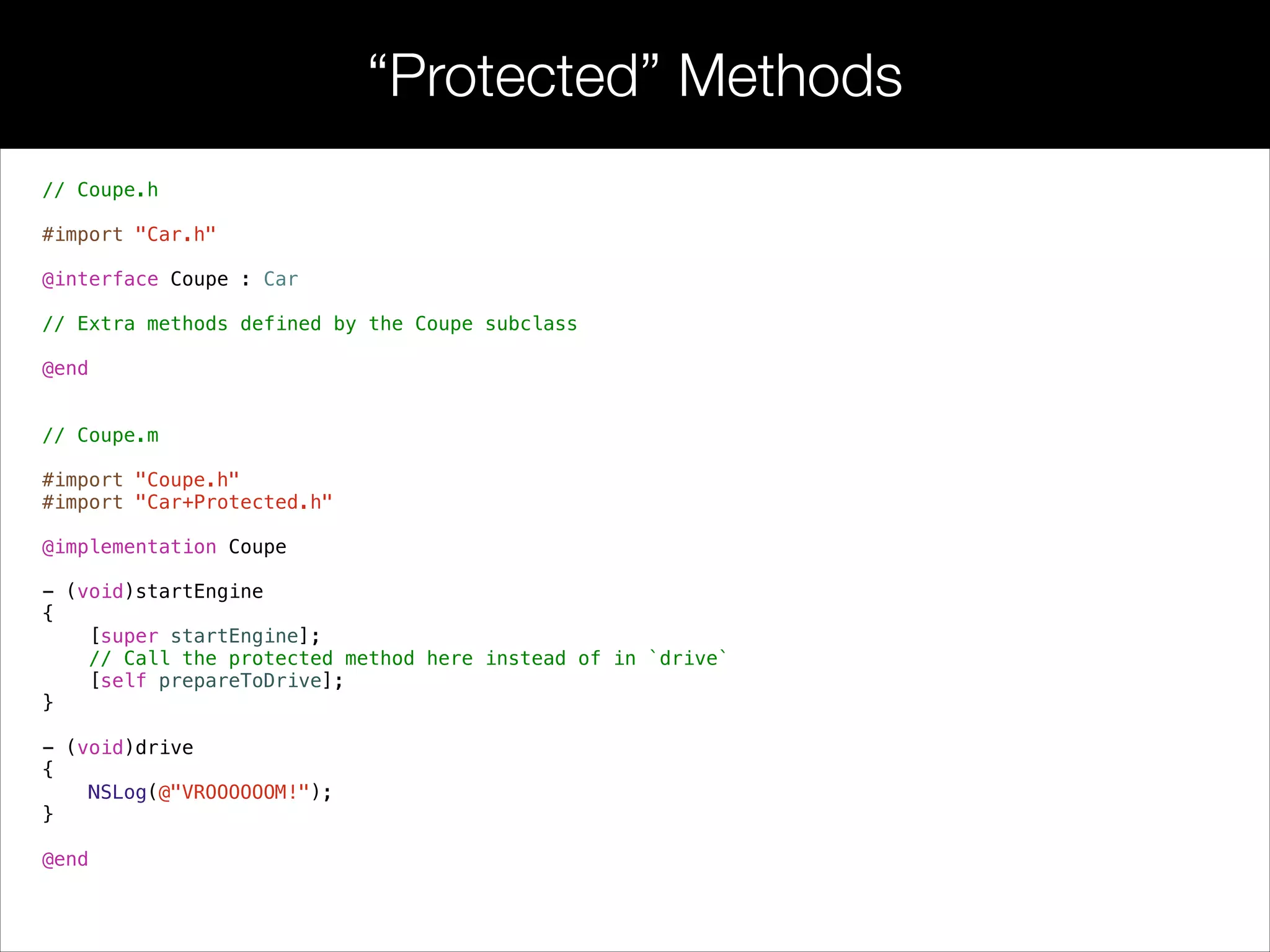 “Protected” Methods

// Coupe.h

#import "Car.h"

@interface Coupe : Car

// Extra methods defined by the Coupe subclass

@end

// Coupe.m

#import "Coupe.h"
#import "Car+Protected.h"

@implementation Coupe

- (void)startEngine
{
    [super startEngine];
    // Call the protected method here instead of in `drive`
    [self prepareToDrive];
}

- (void)drive
{
    NSLog(@"VROOOOOOM!");
}

@end